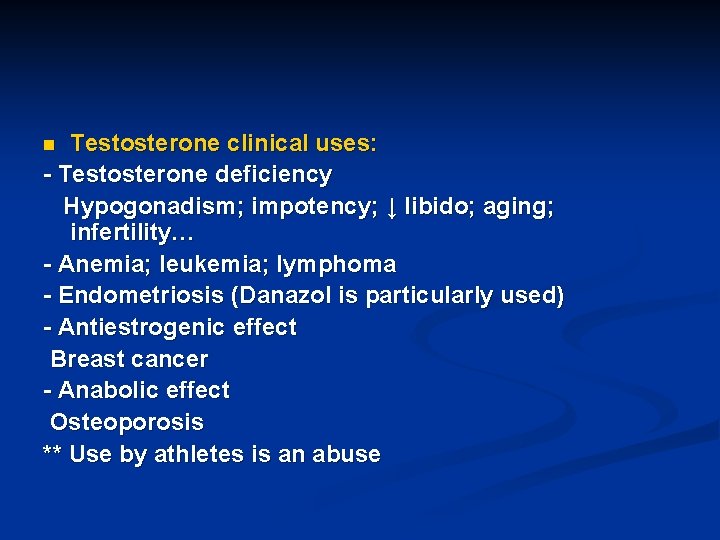 Testosterone clinical uses:

- Testosterone deficiency

Hypogonadism; impotency; ↓ libido; aging; infertility…

- Anemia; leukemia; lymphoma

- Endometriosis (Danazol is particularly used)

- Antiestrogenic effect

Breast cancer

- Anabolic effect

Osteoporosis

** Use by athletes is an abuse